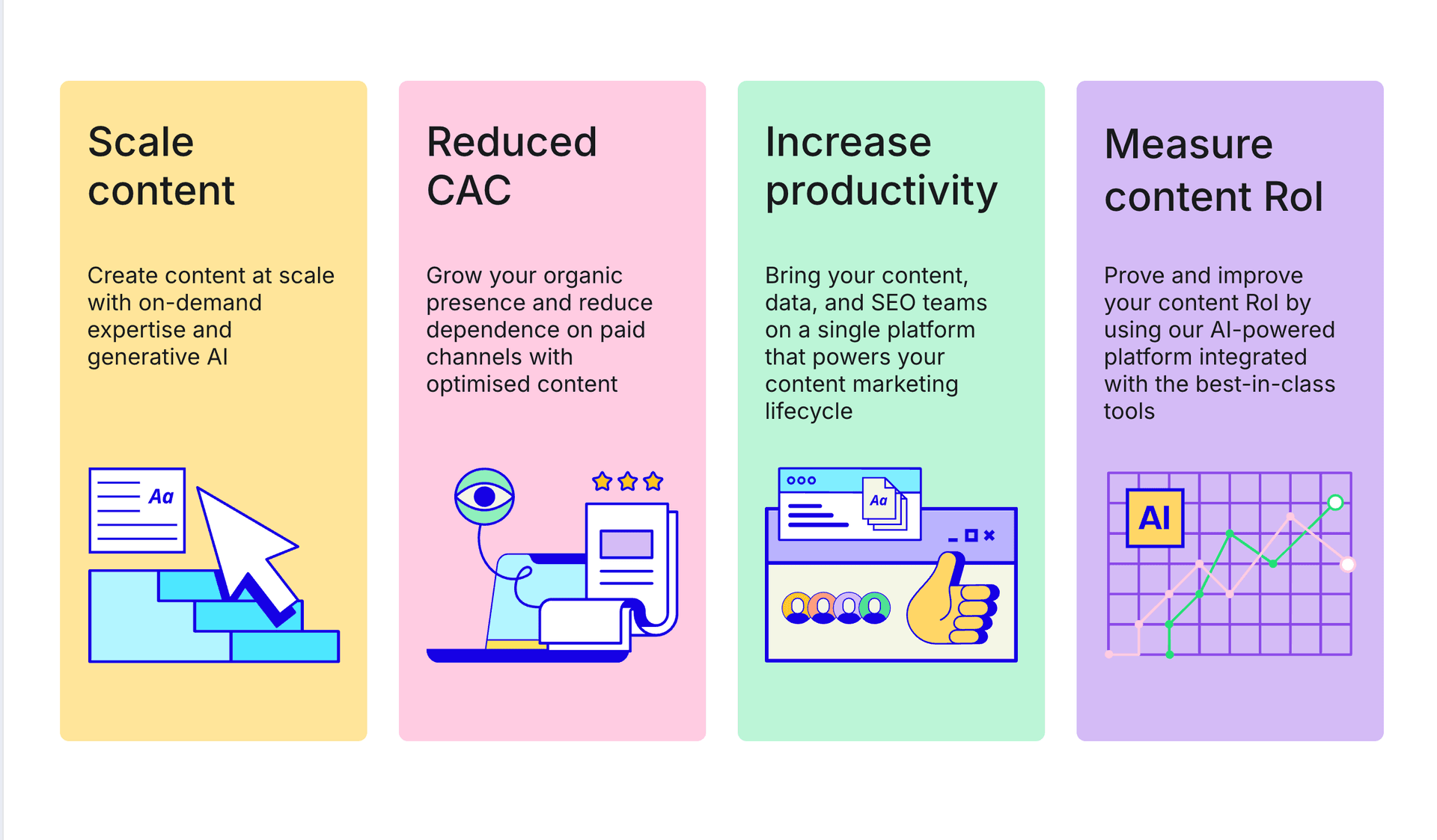 Scale content

Create content at scale with on-demand expertise and generative AI

Aa

Reduced CAC

Grow your organic presence and reduce dependence on paid channels with optimised content

Increase productivity

Bring your content, data, and SEO teams on a single platform that powers your content marketing lifecycle

Aa

Measure content RoI

Prove and improve your content RoI by using our AI-powered platform integrated with the best-in-class tools

AI